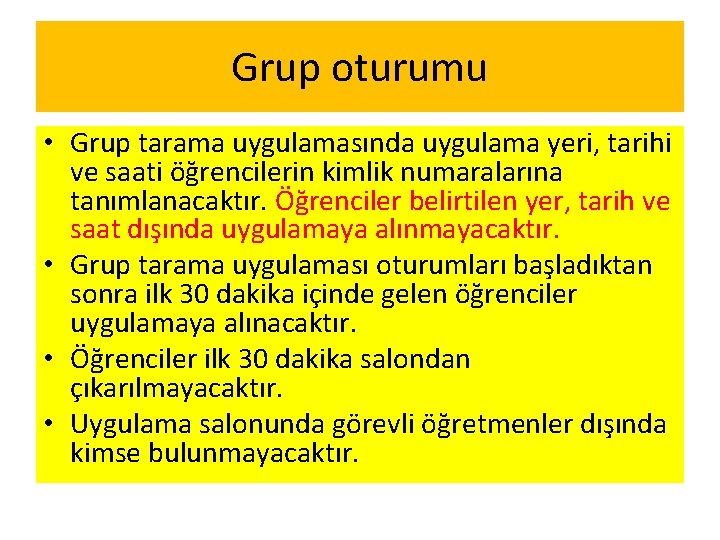 Grup oturumu

• Grup tarama uygulamasında uygulama yeri, tarihi ve saati öğrencilerin kimlik numaralarına tanımlanacaktır. Öğrenciler belirtilen yer, tarih ve saat dışında uygulamaya alınmayacaktır.
• Grup tarama uygulaması oturumları başladıktan sonra ilk 30 dakika içinde gelen öğrenciler uygulamaya alınacaktır.
• Öğrenciler ilk 30 dakika salondan çıkarılmayacaktır.
• Uygulama salonunda görevli öğretmenler dışında kimse bulunmayacaktır.